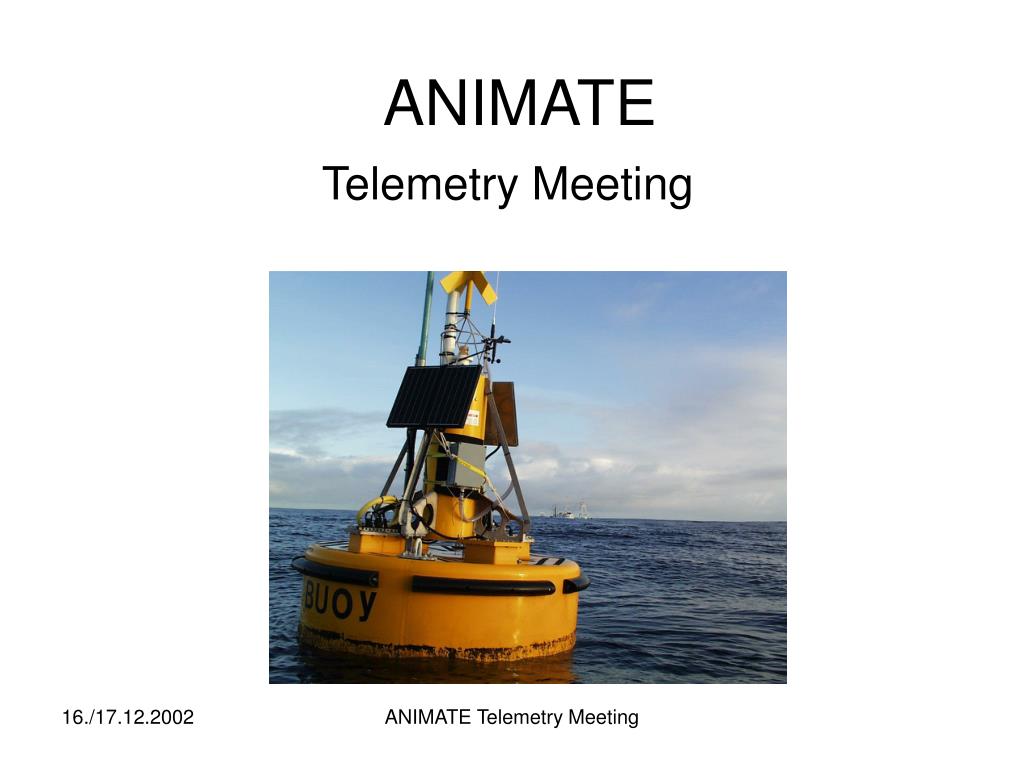 ANIMATE

Telemetry Meeting

BUOY

16./17.12.2002

ANIMATE Telemetry Meeting